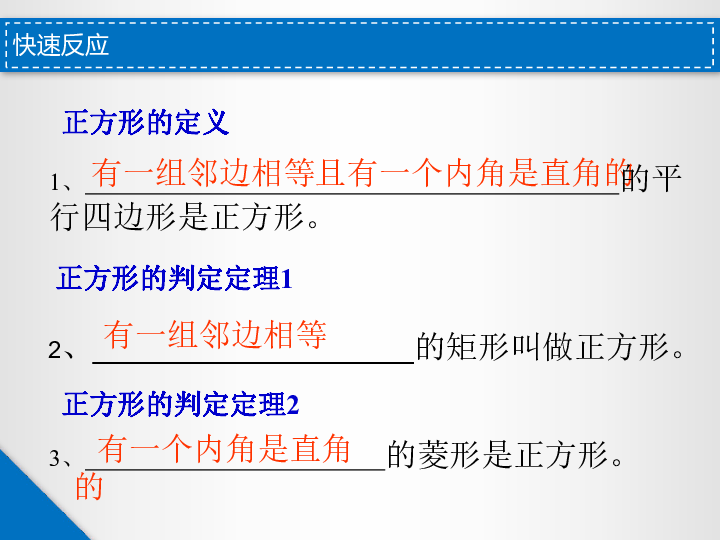 快速反应

正方形的定义

1、有一组邻边相等且有一个内角是直角的的平行四边形是正方形。

正方形的判定定理1

2、有一组邻边相等的矩形叫做正方形。

正方形的判定定理2

3、有一个内角是直角的的菱形是正方形。